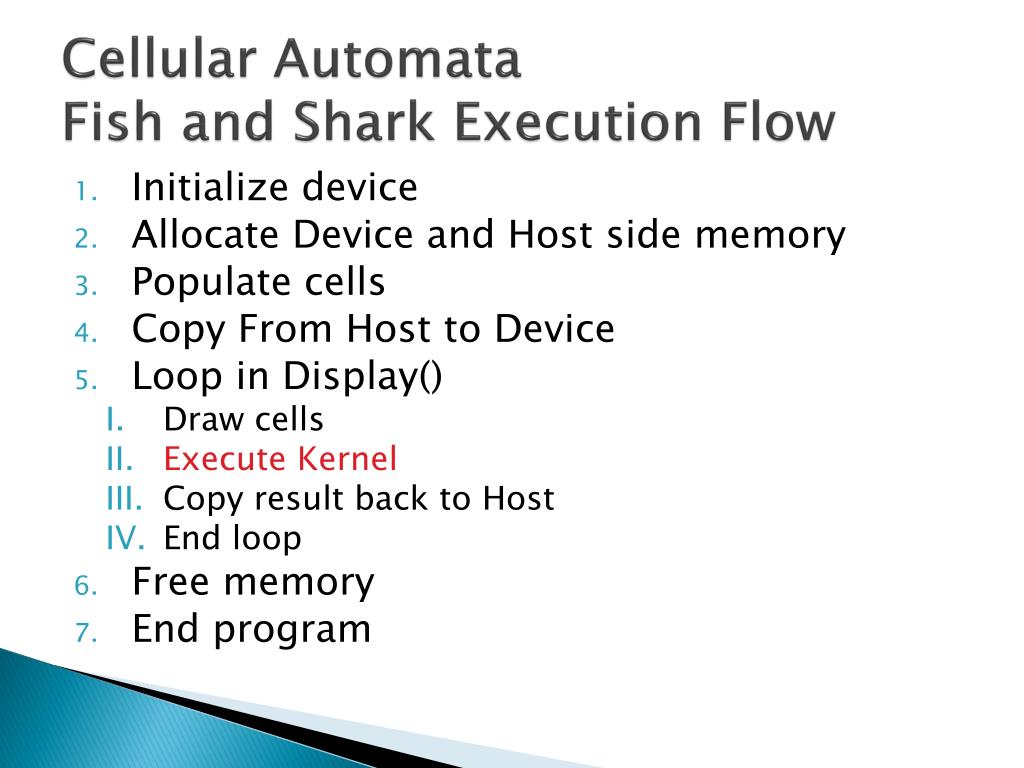 Cellular Automata
Fish and Shark Execution Flow

1. Initialize device
2. Allocate Device and Host side memory
3. Populate cells
4. Copy From Host to Device
5. Loop in Display()
I. Draw cells
II. Execute Kernel
III. Copy result back to Host
IV. End loop
6. Free memory
7. End program